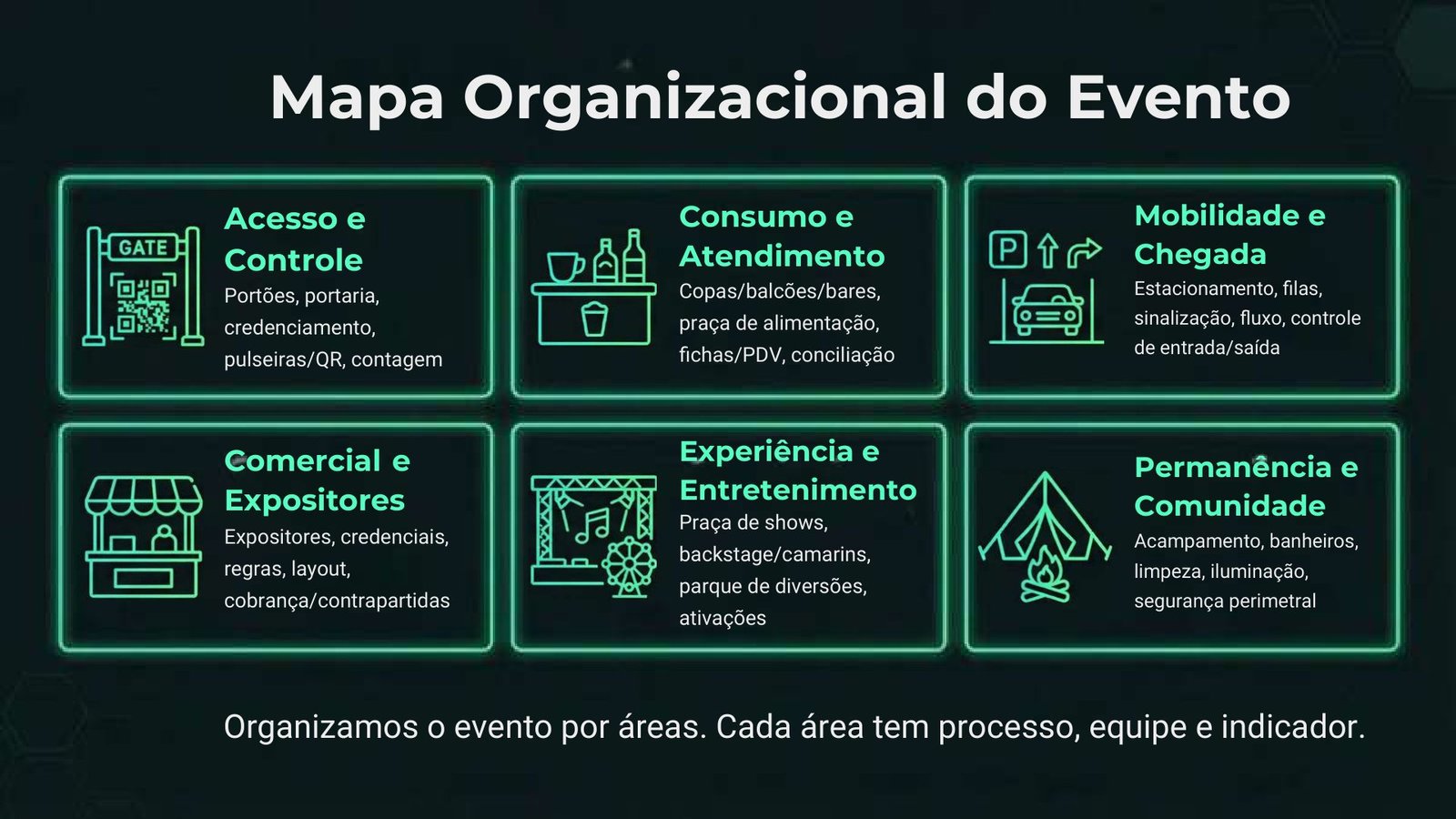 Mapa Organizacional do Evento

GATE

Acesso e Controle
Portões, portaria, credenciamento, pulseiras/QR, contagem

Consumo e Atendimento
Copas/balcões/bares, praça de alimentação, fichas/PDV, conciliação

P

Mobilidade e Chegada
Estacionamento, filas, sinalização, fluxo, controle de entrada/saída

Comercial e Expositores
Expositores, credenciais, regras, layout, cobrança/contrapartidas

Experiência e Entretenimento
Praça de shows, backstage/camarins, parque de diversões, ativações

Permanência e Comunidade
Acampamento, banheiros, limpeza, iluminação, segurança perimetral

Organizamos o evento por áreas. Cada área tem processo, equipe e indicador.